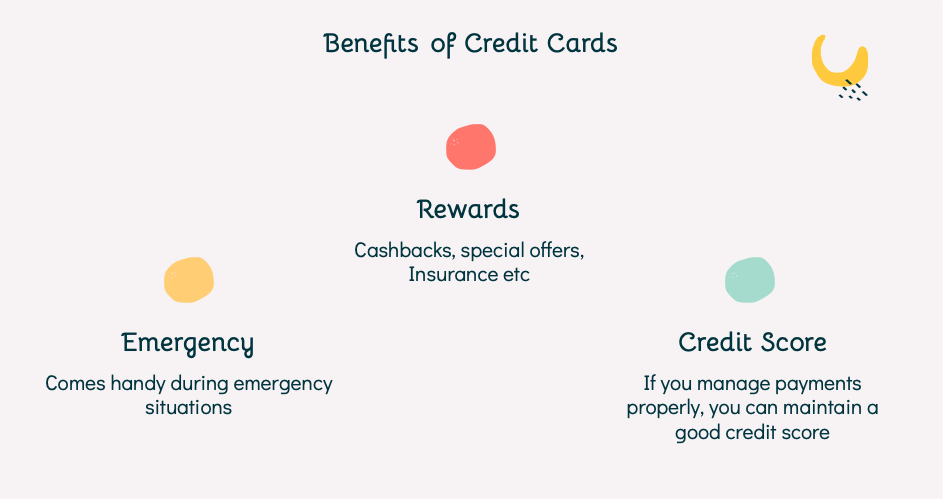 Benefits of Credit Cards

Rewards

Cashbacks, special offers, Insurance etc

Emergency

Comes handy during emergency situations

Credit Score

If you manage payments properly, you can maintain a good credit score